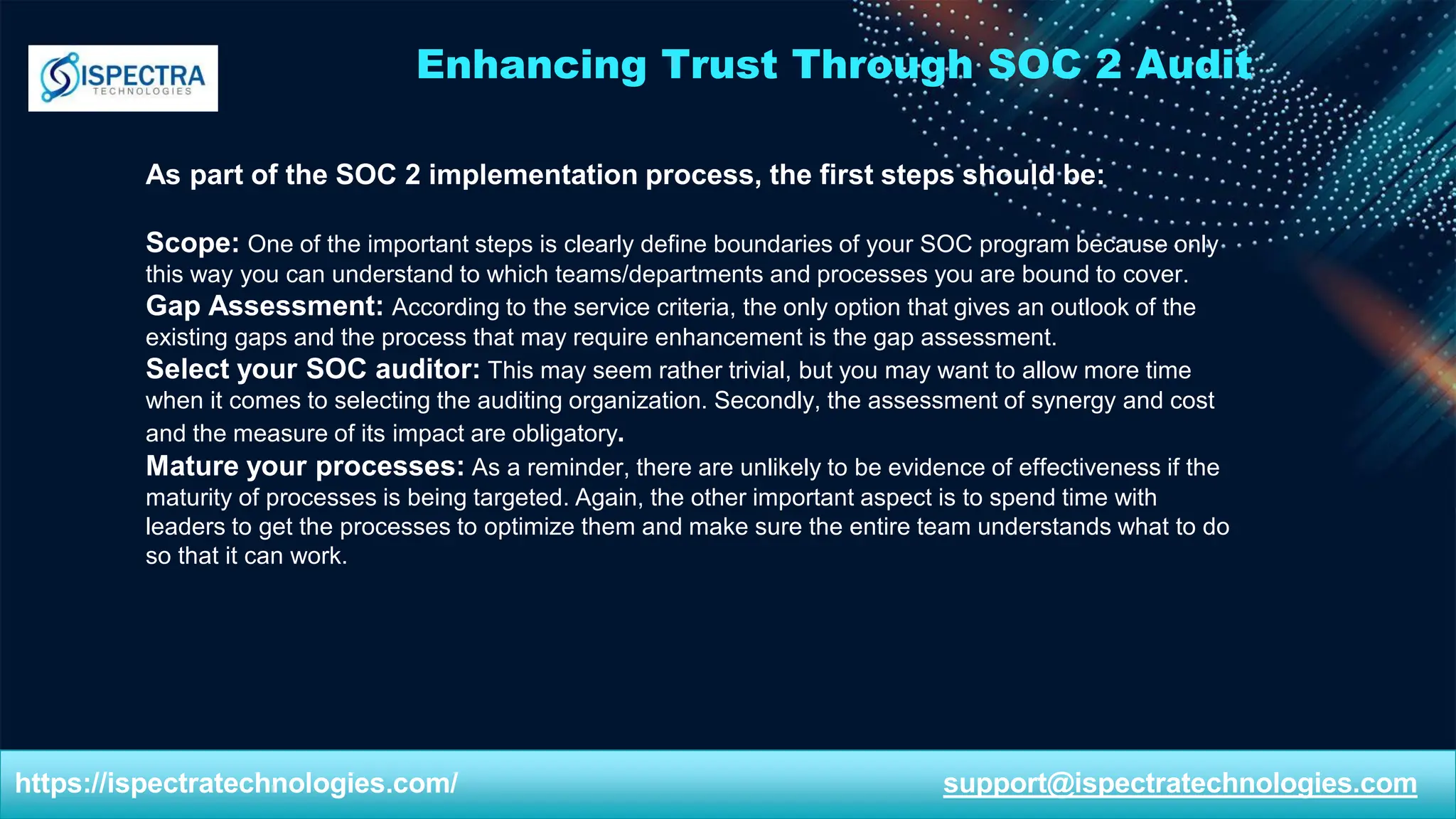 ISPECTRA
TECHNOLOGIES

Enhancing Trust Through SOC 2 Audit

As part of the SOC 2 implementation process, the first steps should be:

Scope: One of the important steps is clearly define boundaries of your SOC program because only this way you can understand to which teams/departments and processes you are bound to cover.
Gap Assessment: According to the service criteria, the only option that gives an outlook of the existing gaps and the process that may require enhancement is the gap assessment.
Select your SOC auditor: This may seem rather trivial, but you may want to allow more time when it comes to selecting the auditing organization. Secondly, the assessment of synergy and cost and the measure of its impact are obligatory.
Mature your processes: As a reminder, there are unlikely to be evidence of effectiveness if the maturity of processes is being targeted. Again, the other important aspect is to spend time with leaders to get the processes to optimize them and make sure the entire team understands what to do so that it can work.

https://ispectratechnologies.com/
support@ispectratechnologies.com